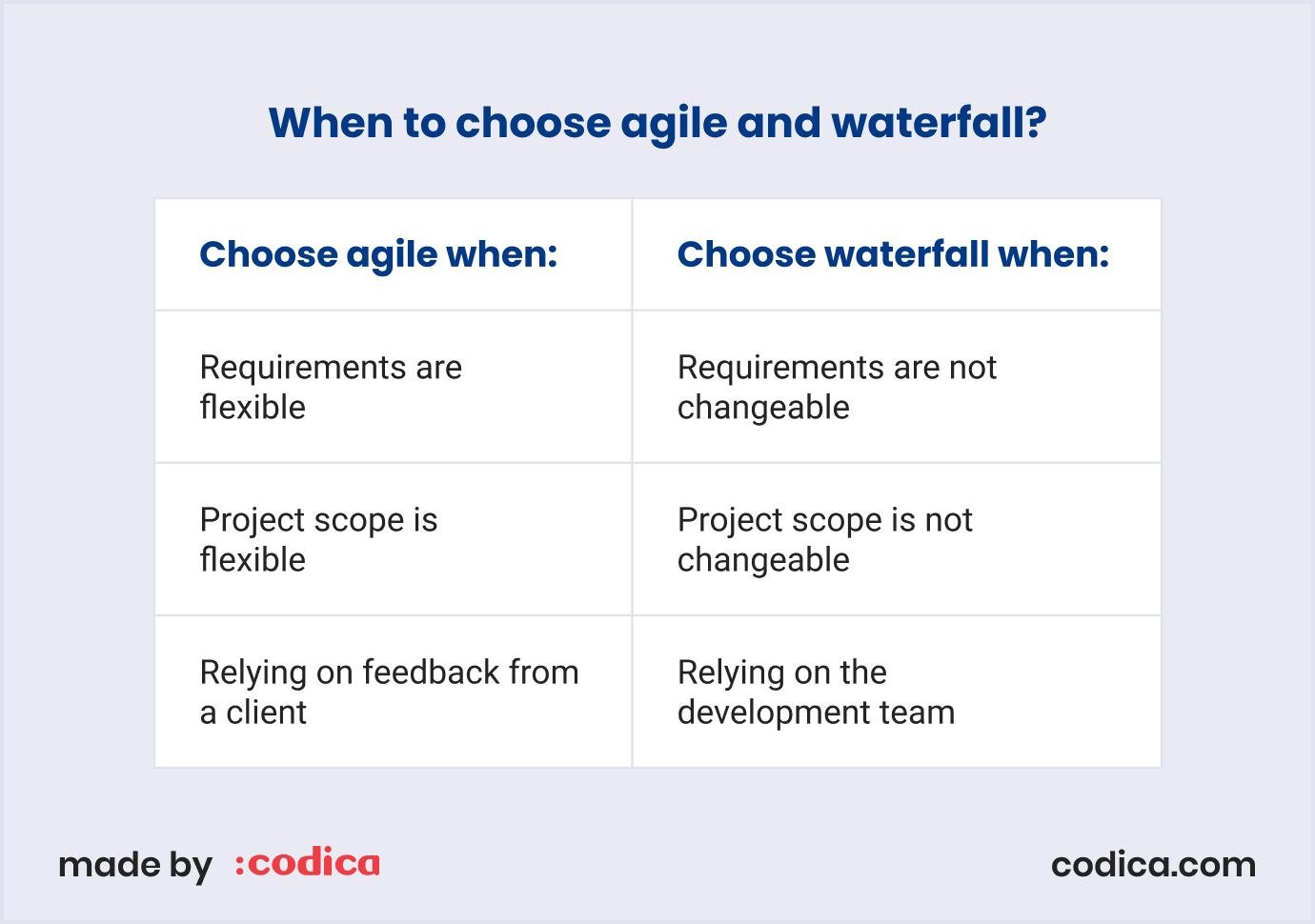 When to choose agile and waterfall?

| Choose agile when: | Choose waterfall when: |
|---|---|
| Requirements are flexible | Requirements are not changeable |
| Project scope is flexible | Project scope is not changeable |
| Relying on feedback from a client | Relying on the development team |

made by :codica

codica.com